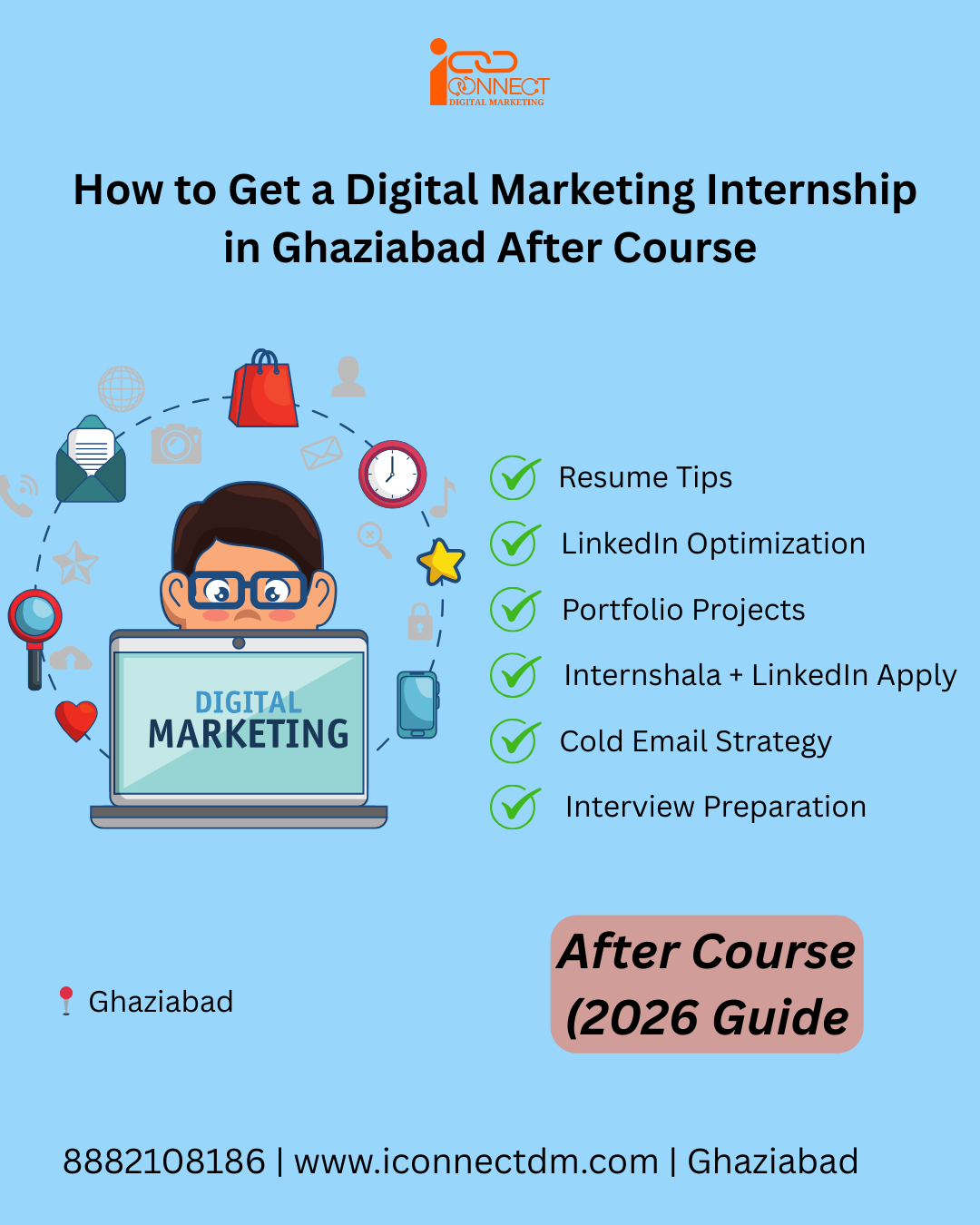 iCONNECT
DIGITAL MARKETING

How to Get a Digital Marketing Internship in Ghaziabad After Course

DIGITAL MARKETING

Resume Tips
LinkedIn Optimization
Portfolio Projects
Internshala + LinkedIn Apply
Cold Email Strategy
Interview Preparation

Ghaziabad

After Course (2026 Guide

8882108186 | www.iconnectdm.com | Ghaziabad